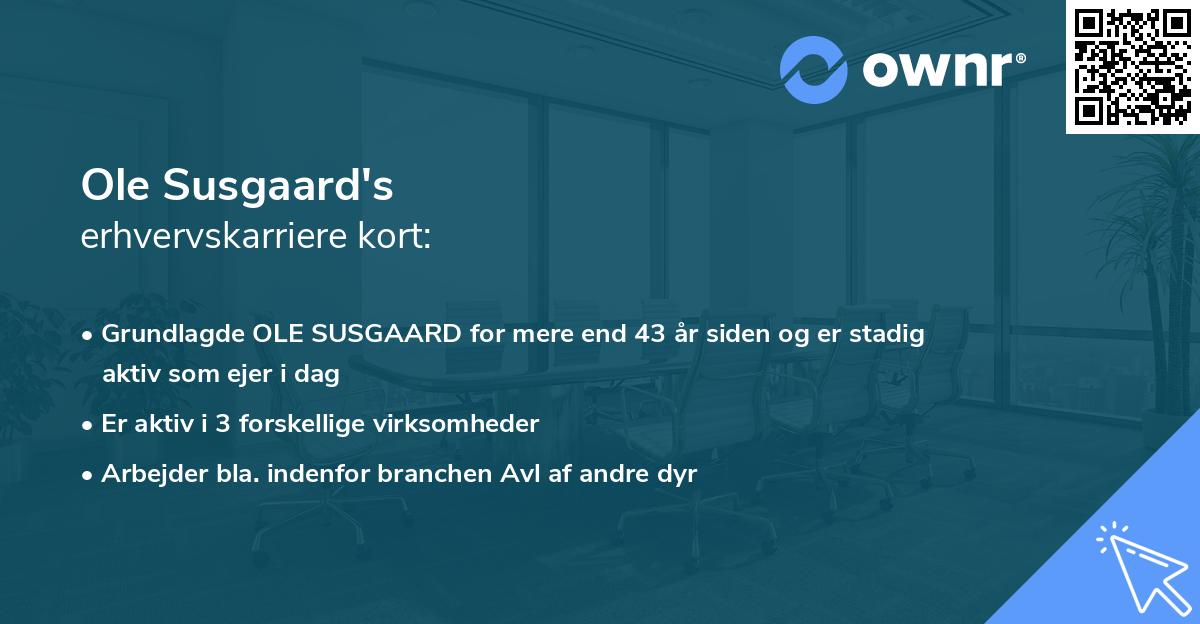 ownr®

Ole Susgaard's
erhvervskarriere kort:

• Grundlagde OLE SUSGAARD for mere end 43 år siden og er stadig aktiv som ejer i dag
• Er aktiv i 3 forskellige virksomheder
• Arbejder bla. indenfor branchen Avl af andre dyr